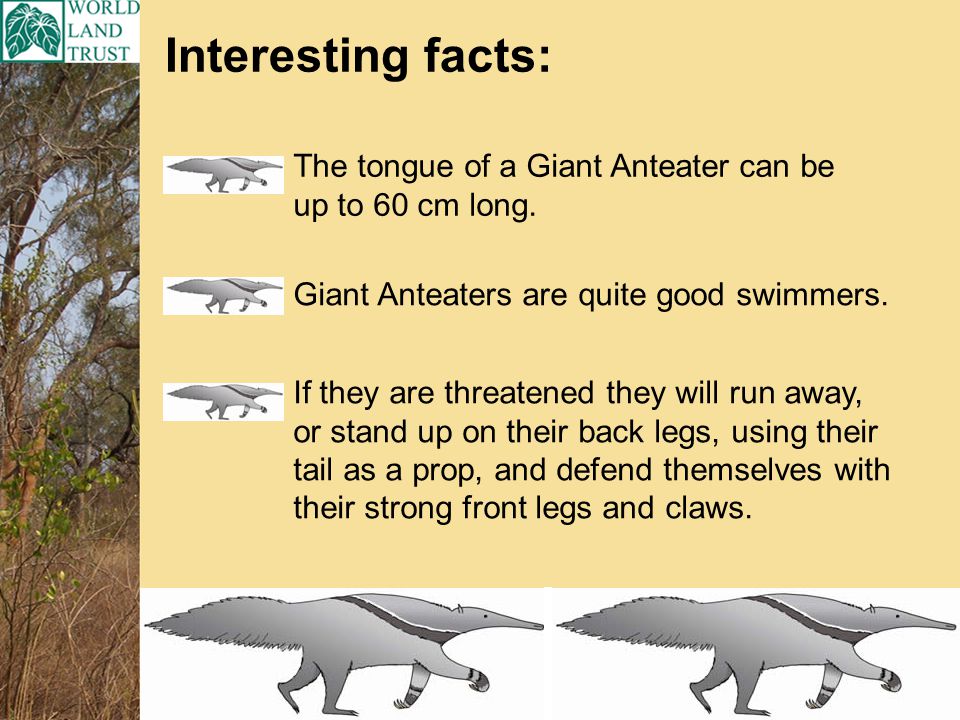 WORLD LAND TRUST

Interesting facts:

The tongue of a Giant Anteater can be up to 60 cm long.

Giant Anteaters are quite good swimmers.

If they are threatened they will run away, or stand up on their back legs, using their tail as a prop, and defend themselves with their strong front legs and claws.